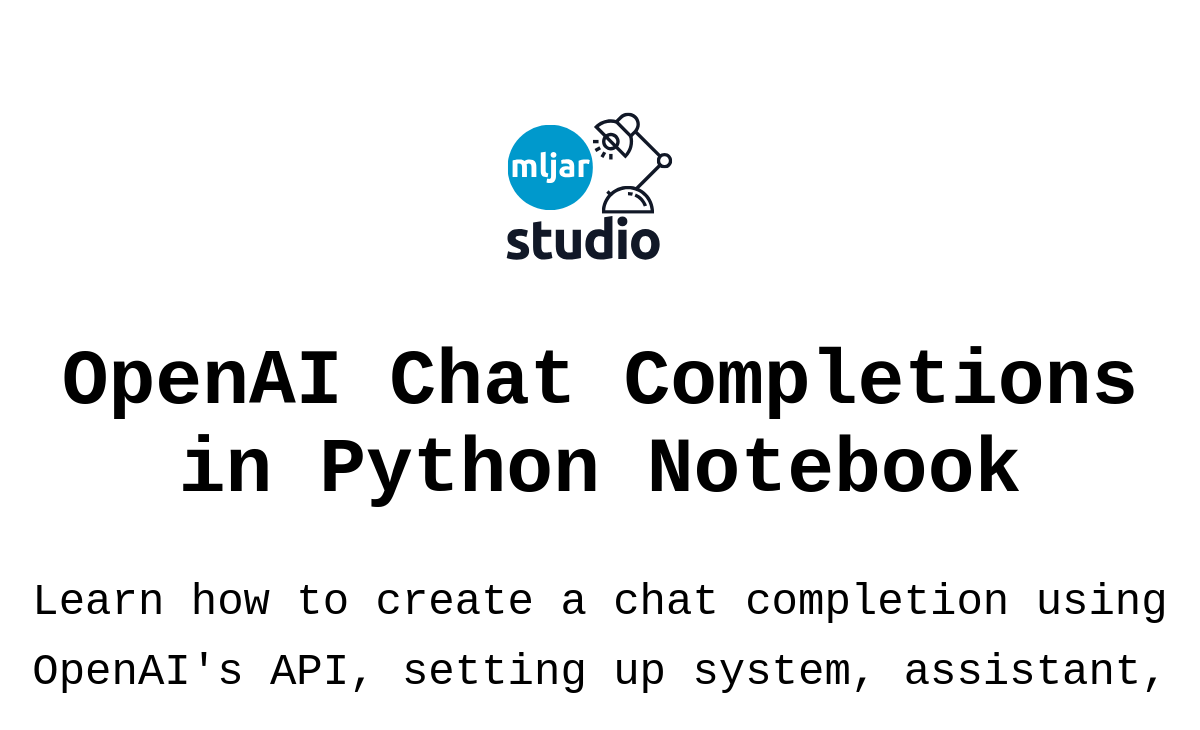 mljar
studio

OpenAI Chat Completions in Python Notebook

Learn how to create a chat completion using OpenAI's API, setting up system, assistant,